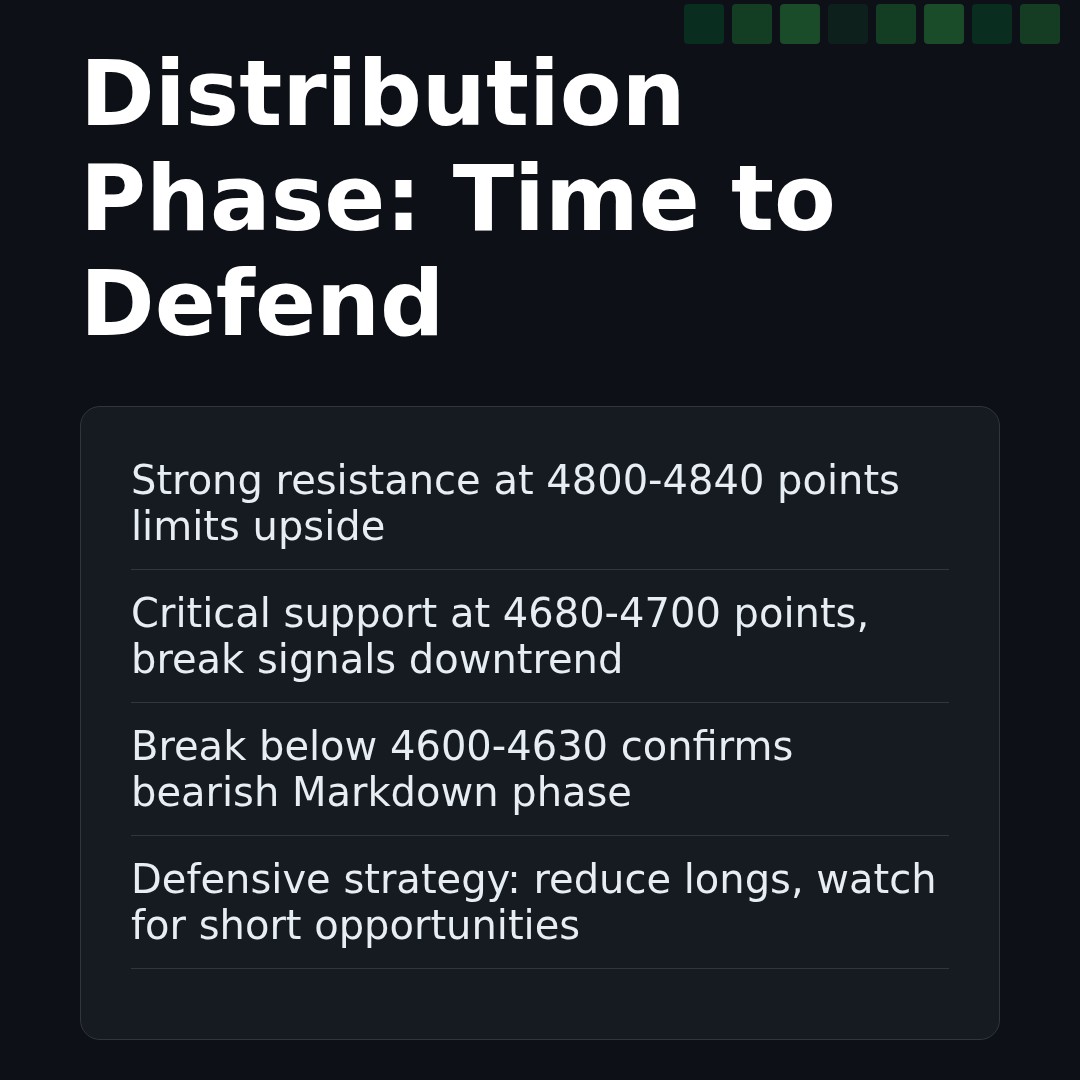 Distribution Phase: Time to Defend

Strong resistance at 4800-4840 points limits upside

Critical support at 4680-4700 points, break signals downtrend

Break below 4600-4630 confirms bearish Markdown phase

Defensive strategy: reduce longs, watch for short opportunities